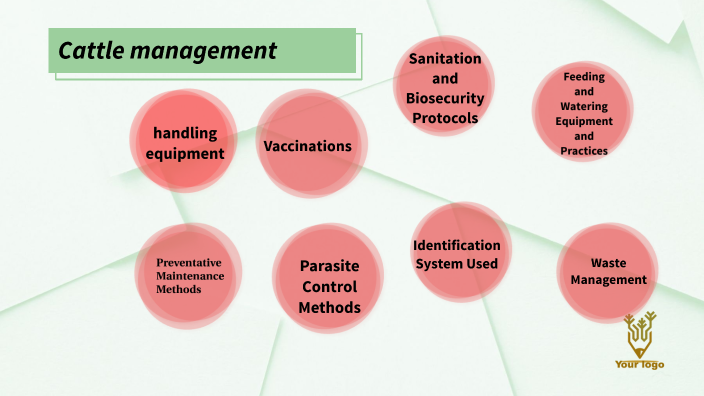 Cattle management

handling equipment

Vaccinations

Sanitation and Biosecurity Protocols

Feeding and Watering Equipment and Practices

Preventative Maintenance Methods

Parasite Control Methods

Identification System Used

Waste Management

Your logo